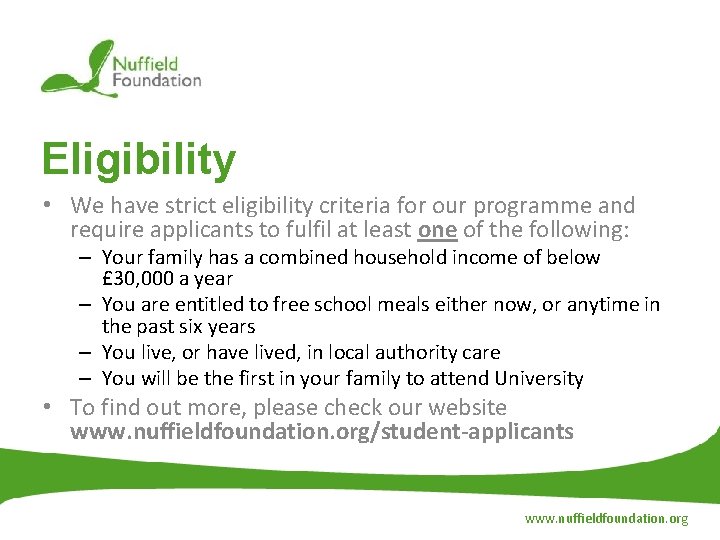 Nuffield Foundation

Eligibility

• We have strict eligibility criteria for our programme and require applicants to fulfil at least one of the following:
– Your family has a combined household income of below £30,000 a year
– You are entitled to free school meals either now, or anytime in the past six years
– You live, or have lived, in local authority care
– You will be the first in your family to attend University
• To find out more, please check our website www.nuffieldfoundation.org/student-applicants

www.nuffieldfoundation.org